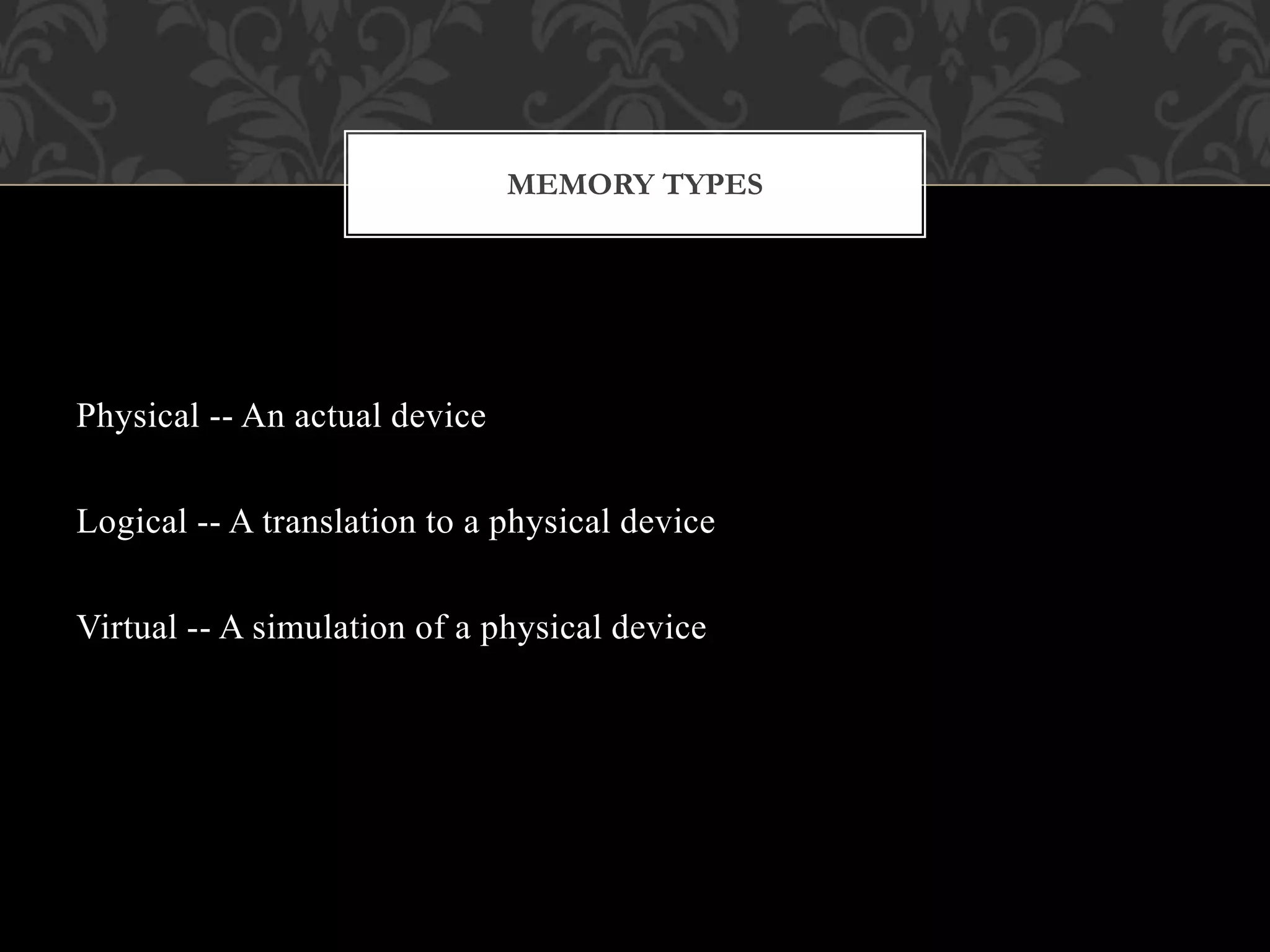 MEMORY TYPES

Physical -- An actual device

Logical -- A translation to a physical device

Virtual -- A simulation of a physical device